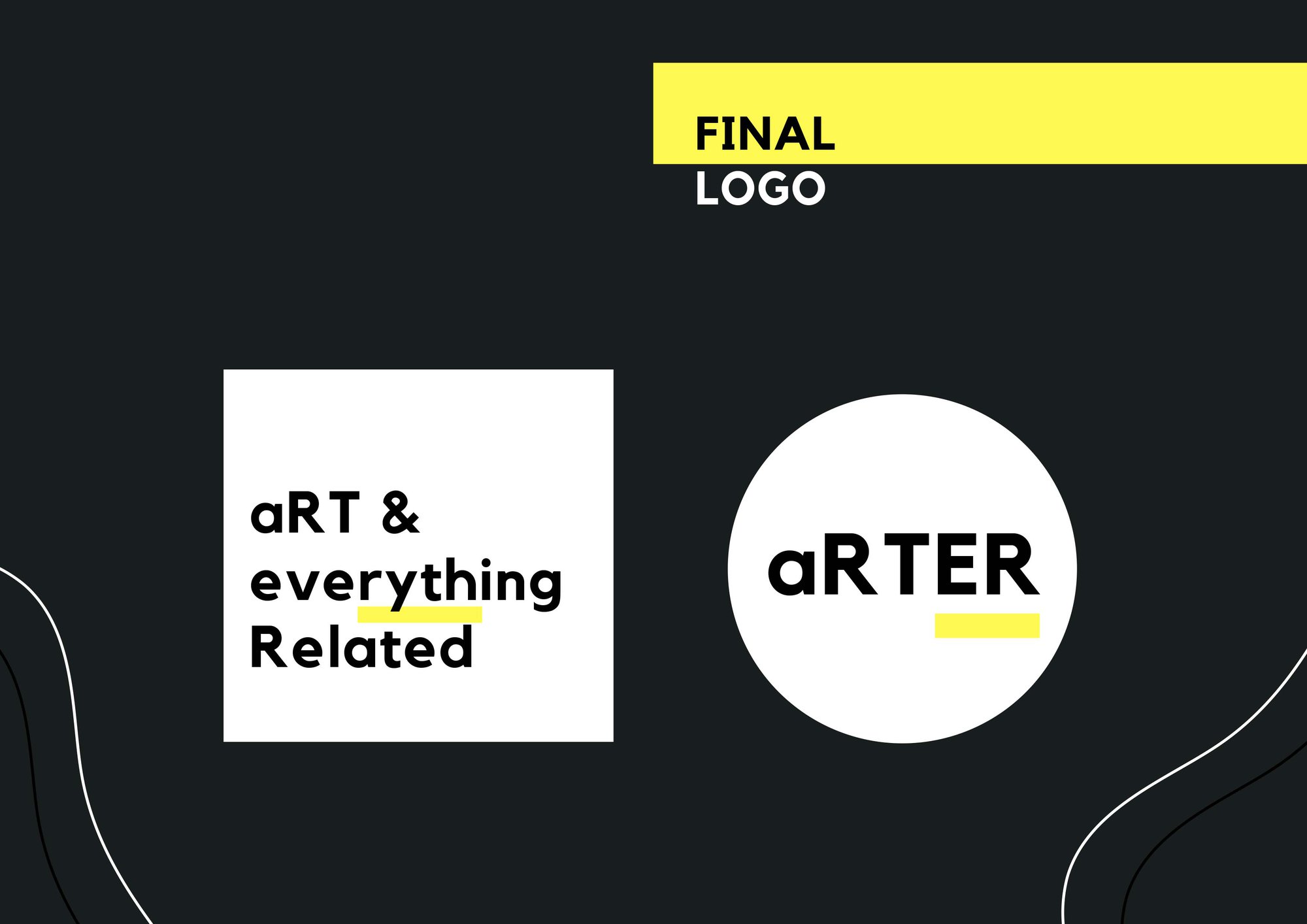 FINAL
LOGO

aRT &
everything
Related

aRTER